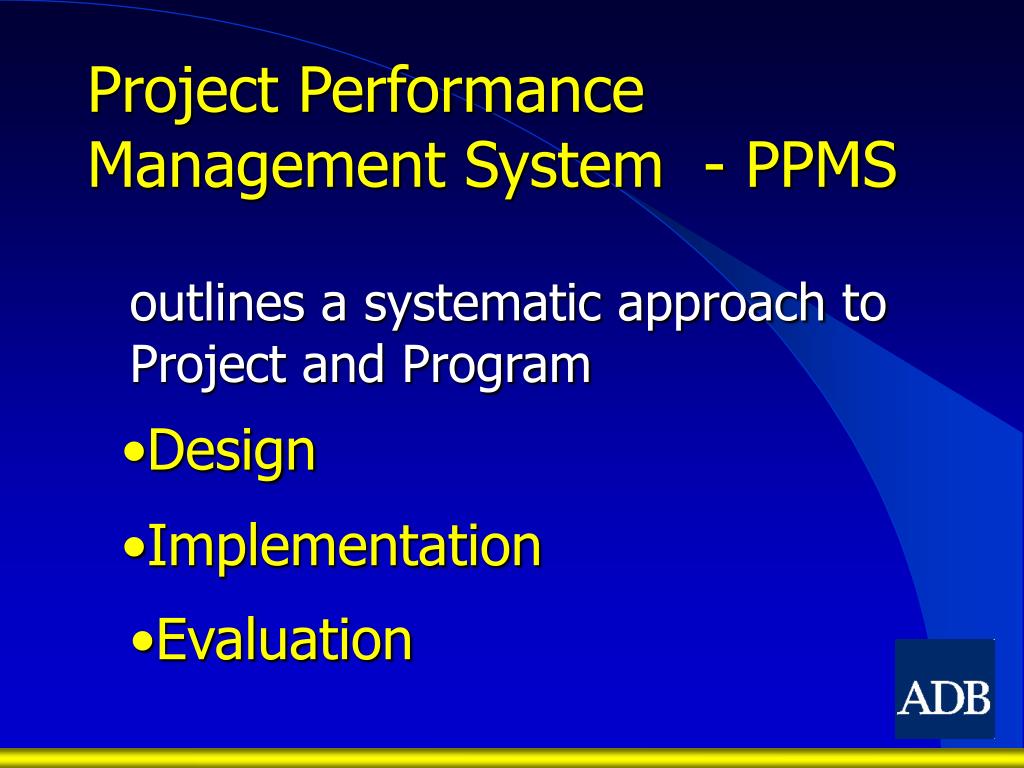 Project Performance Management System - PPMS

outlines a systematic approach to Project and Program

•Design

•Implementation

•Evaluation

ADB